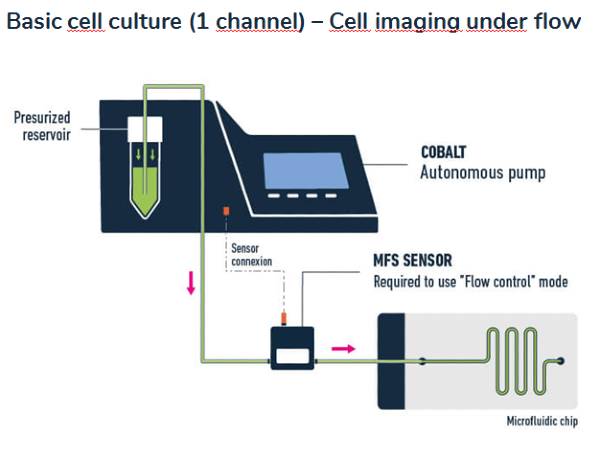 Basic cell culture (1 channel) – Cell imaging under flow

Presurized reservoir

COBALT
Autonomous pump

Sensor connexion

MFS SENSOR
Required to use "Flow control" mode

Microfluidic chip